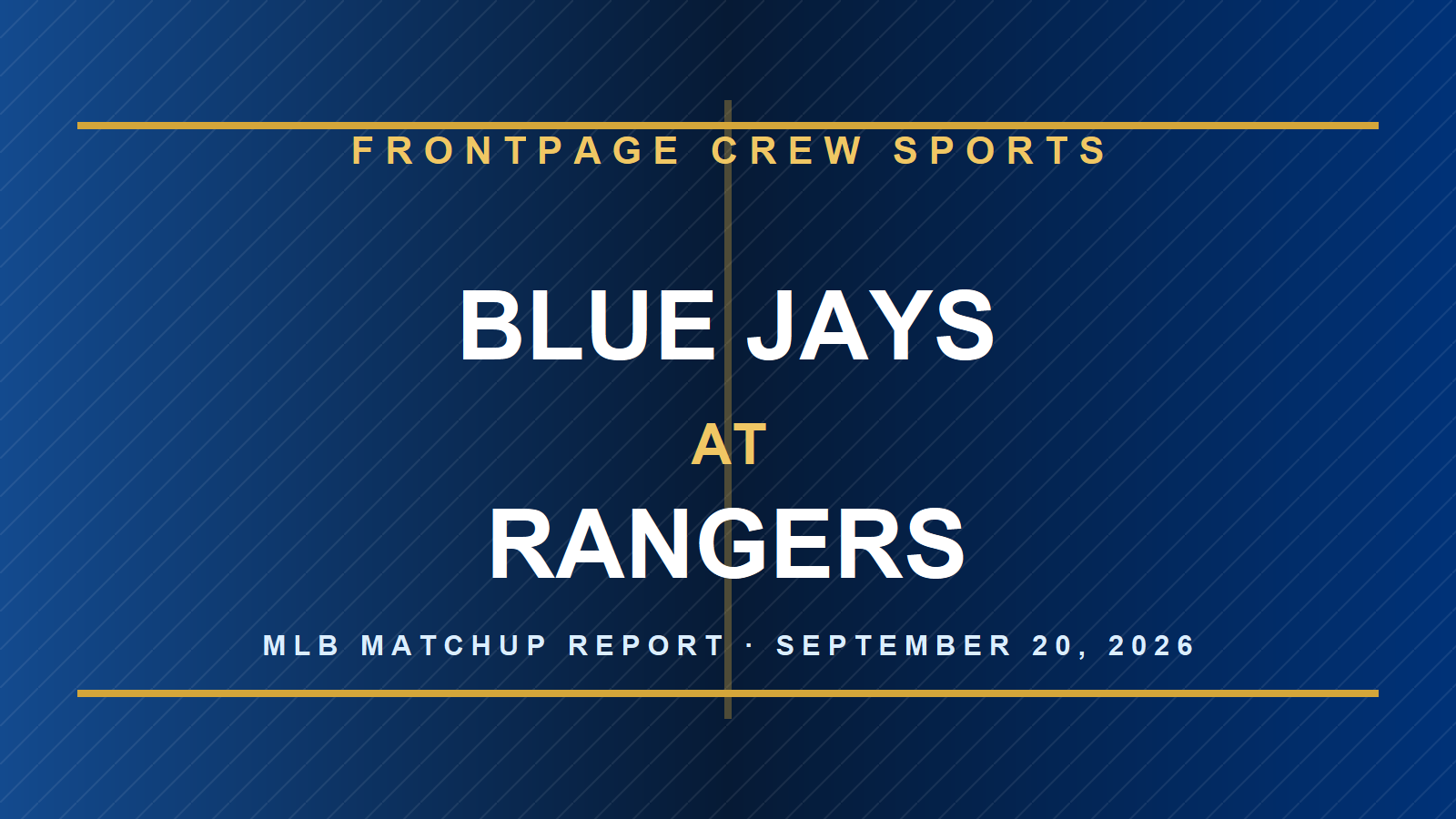 FRONTPAGE CREW SPORTS

BLUE JAYS

AT

RANGERS

MLB MATCHUP REPORT · SEPTEMBER 20, 2026